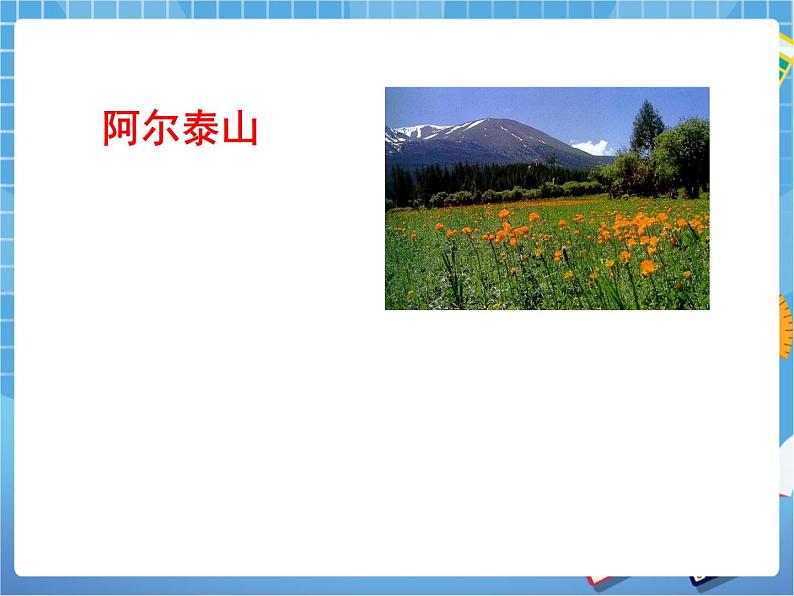 阿尔泰山